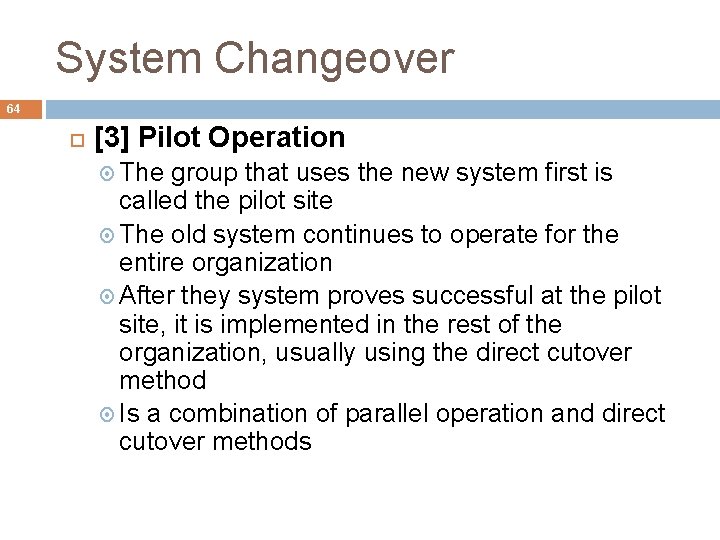 System Changeover

64

[3] Pilot Operation

The group that uses the new system first is called the pilot site

The old system continues to operate for the entire organization

After they system proves successful at the pilot site, it is implemented in the rest of the organization, usually using the direct cutover method

Is a combination of parallel operation and direct cutover methods